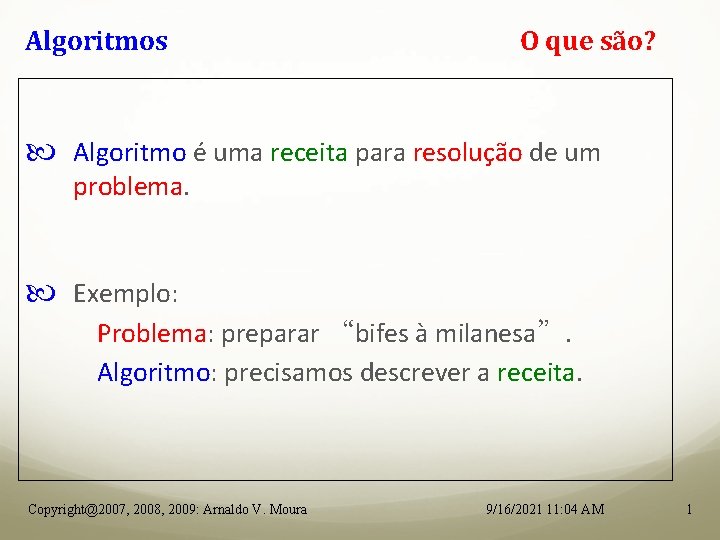 Algoritmos

O que são?

Algoritmo é uma receita para resolução de um problema.

Exemplo:

Problema: preparar “bifes à milanesa”.

Algoritmo: precisamos descrever a receita.

Copyright@2007, 2008, 2009: Arnaldo V. Moura

9/16/2021 11:04 AM

1